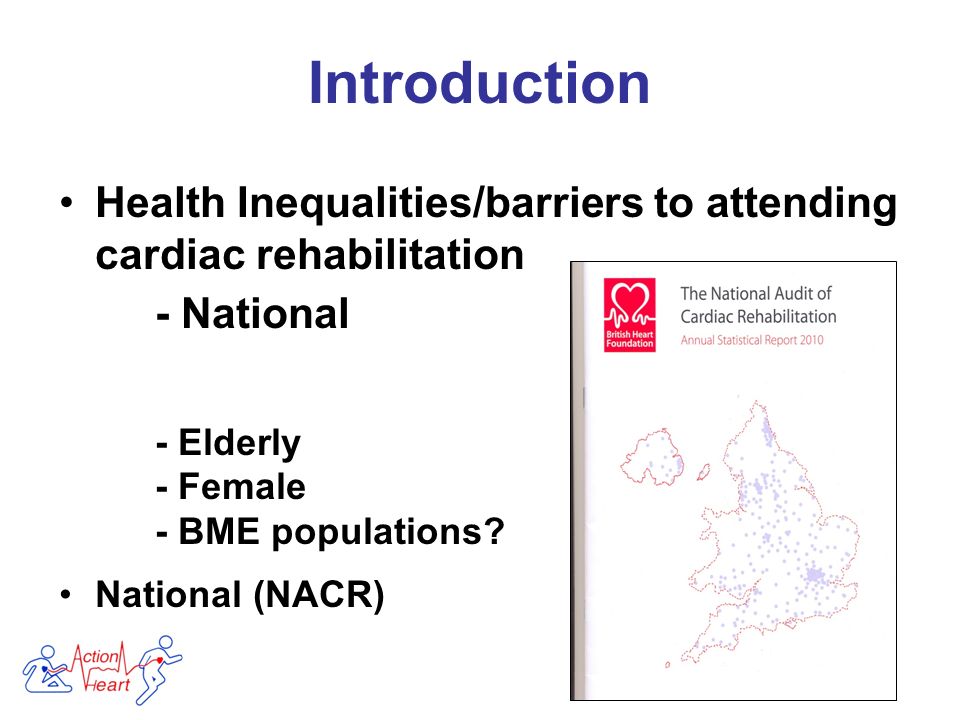 Introduction

• Health Inequalities/barriers to attending cardiac rehabilitation

- National

- Elderly
- Female
- BME populations?

• National (NACR)

British Heart Foundation

The National Audit of Cardiac Rehabilitation
Annual Statistical Report 2010

Action Heart